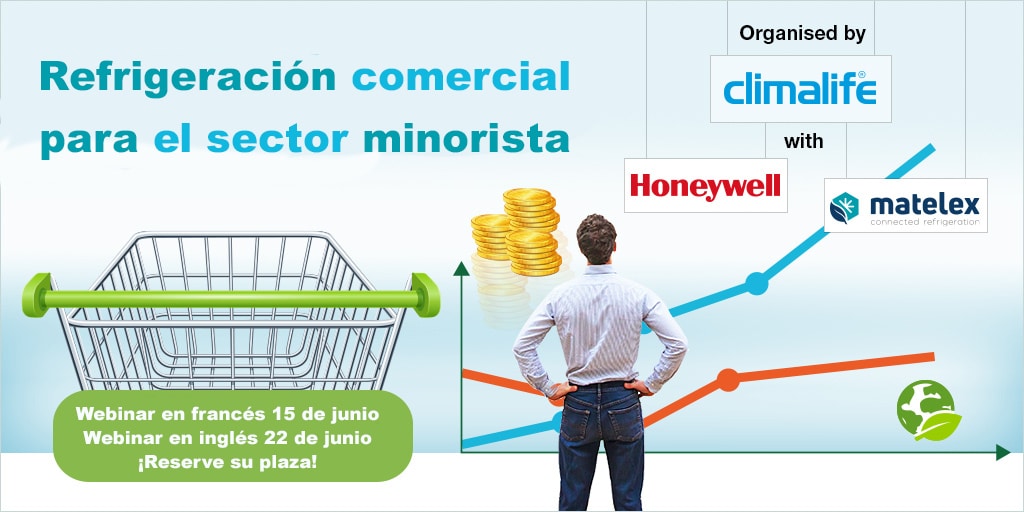 Refrigeración comercial para el sector minorista

Organised by

climalife®

with

Honeywell

matelex
connected refrigeration

Webinar en francés 15 de junio
Webinar en inglés 22 de junio
¡Reserve su plaza!